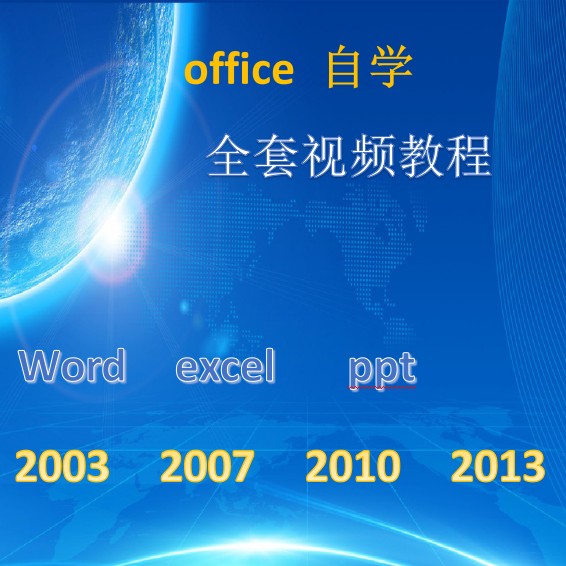 office 自学

全套视频教程

Word excel ppt

2003 2007 2010 2013